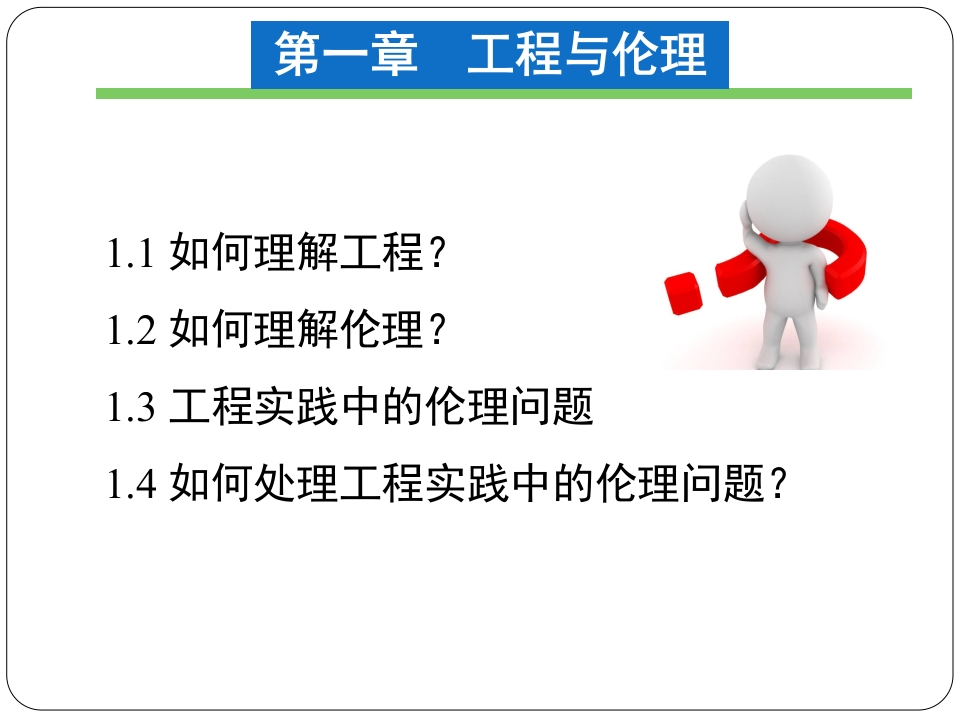 第一章　工程与伦理

1.1 如何理解工程？

1.2 如何理解伦理？

1.3 工程实践中的伦理问题

1.4 如何处理工程实践中的伦理问题？